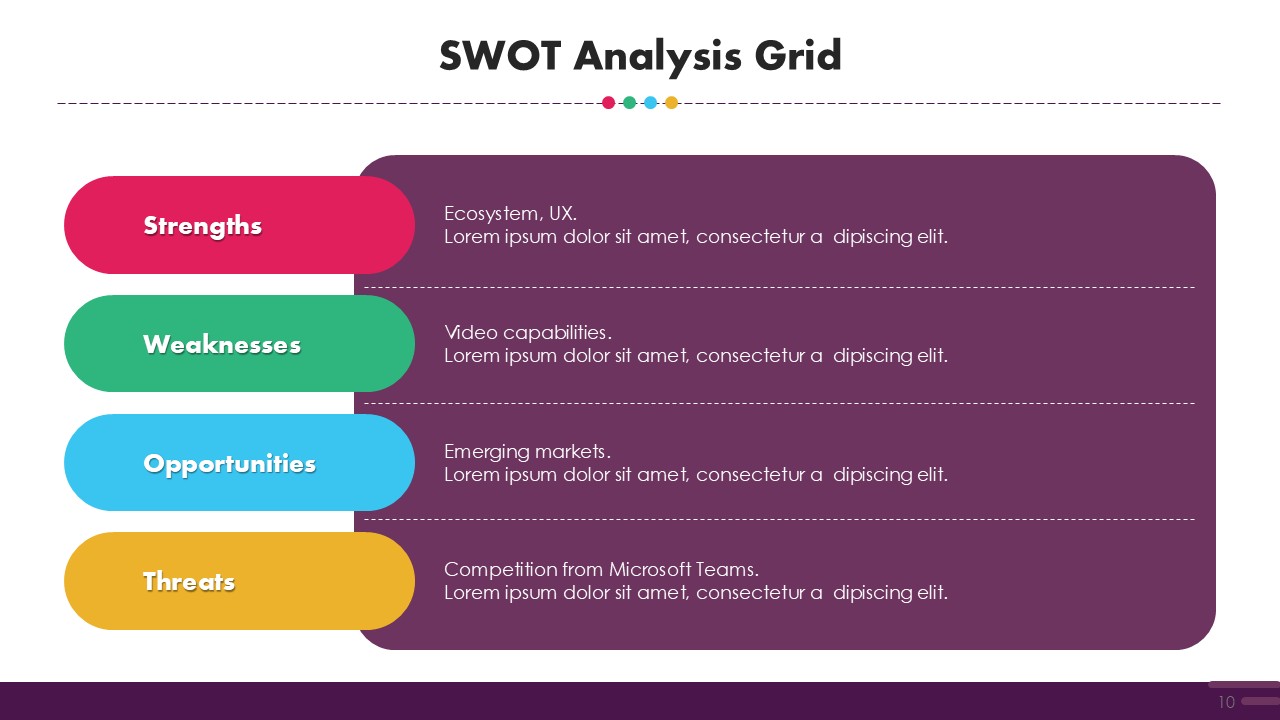 SWOT Analysis Grid

Strengths

Ecosystem, UX.
Lorem ipsum dolor sit amet, consectetur a dipiscing elit.

Weaknesses

Video capabilities.
Lorem ipsum dolor sit amet, consectetur a dipiscing elit.

Opportunities

Emerging markets.
Lorem ipsum dolor sit amet, consectetur a dipiscing elit.

Threats

Competition from Microsoft Teams.
Lorem ipsum dolor sit amet, consectetur a dipiscing elit.

10